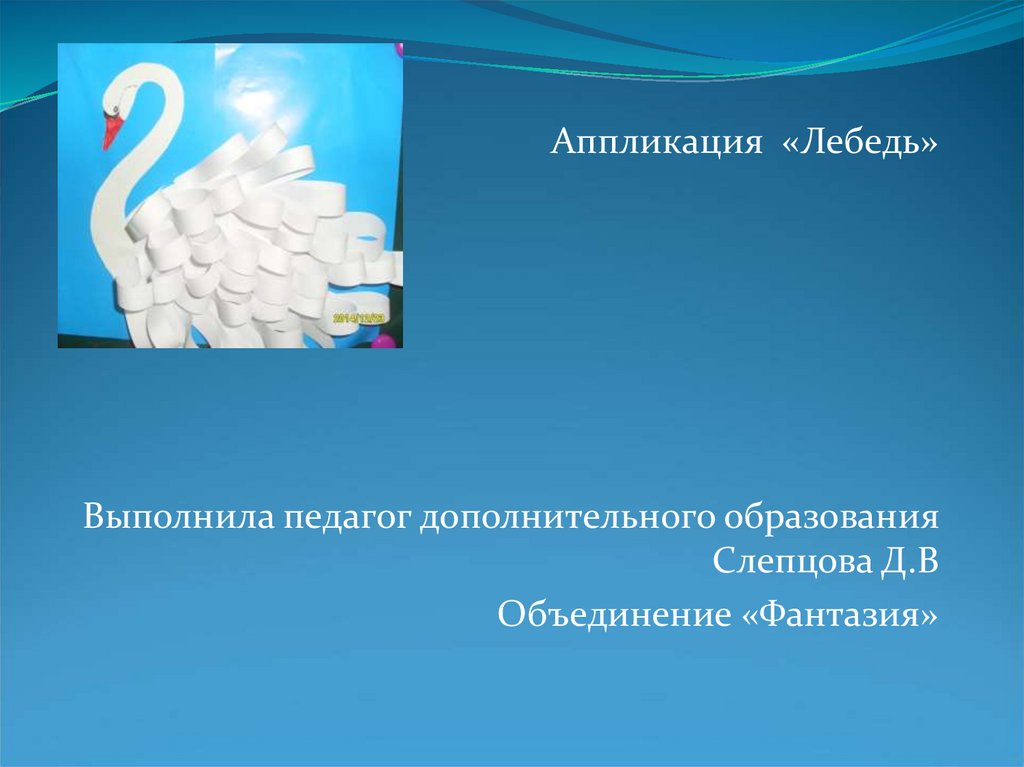 2014/12/23

Аппликация «Лебедь»

Выполнила педагог дополнительного образования Слепцова Д.В

Объединение «Фантазия»